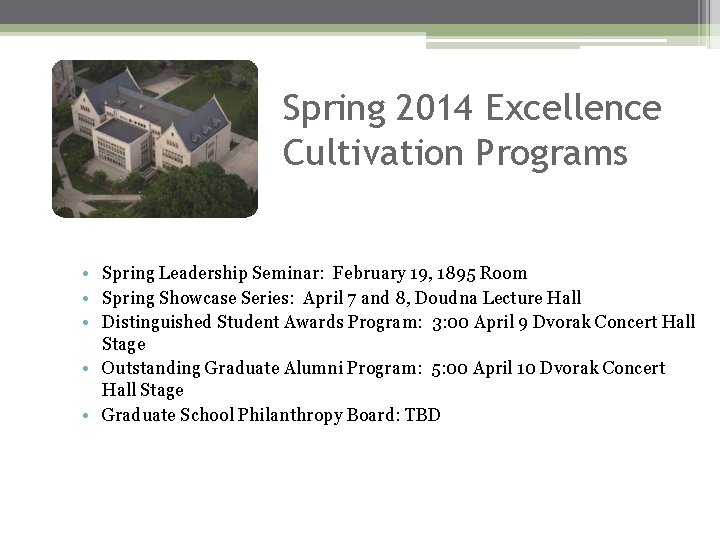 Spring 2014 Excellence Cultivation Programs

• Spring Leadership Seminar: February 19, 1895 Room
• Spring Showcase Series: April 7 and 8, Doudna Lecture Hall
• Distinguished Student Awards Program: 3:00 April 9 Dvorak Concert Hall Stage
• Outstanding Graduate Alumni Program: 5:00 April 10 Dvorak Concert Hall Stage
• Graduate School Philanthropy Board: TBD